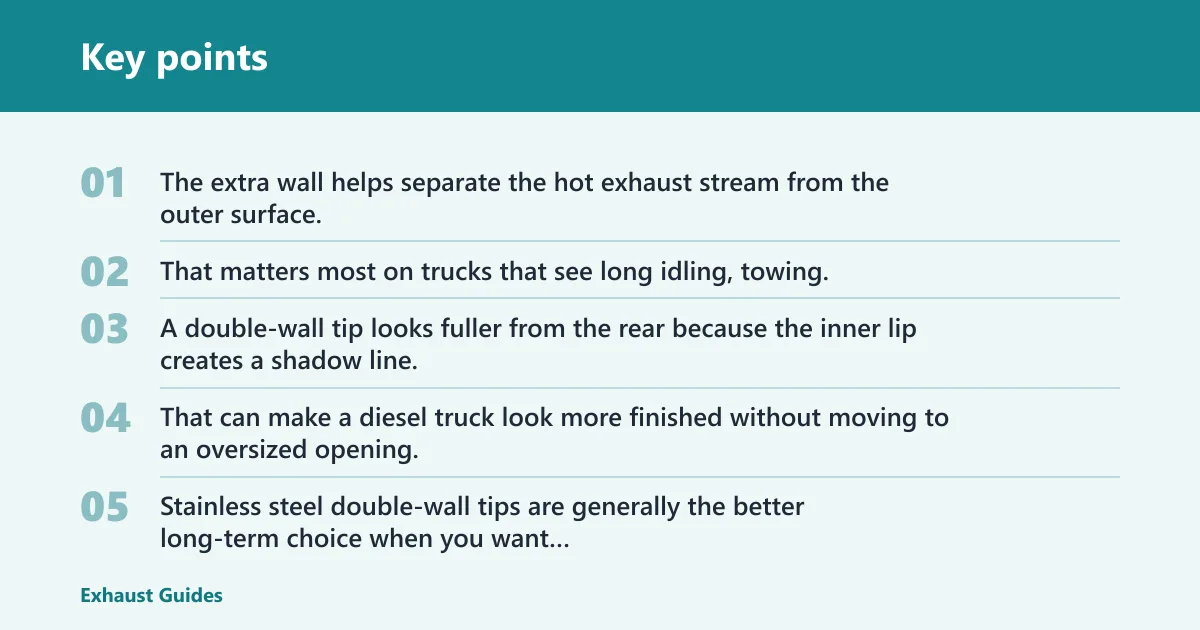 Key points

01 The extra wall helps separate the hot exhaust stream from the outer surface.

02 That matters most on trucks that see long idling, towing.

03 A double-wall tip looks fuller from the rear because the inner lip creates a shadow line.

04 That can make a diesel truck look more finished without moving to an oversized opening.

05 Stainless steel double-wall tips are generally the better long-term choice when you want...

Exhaust Guides